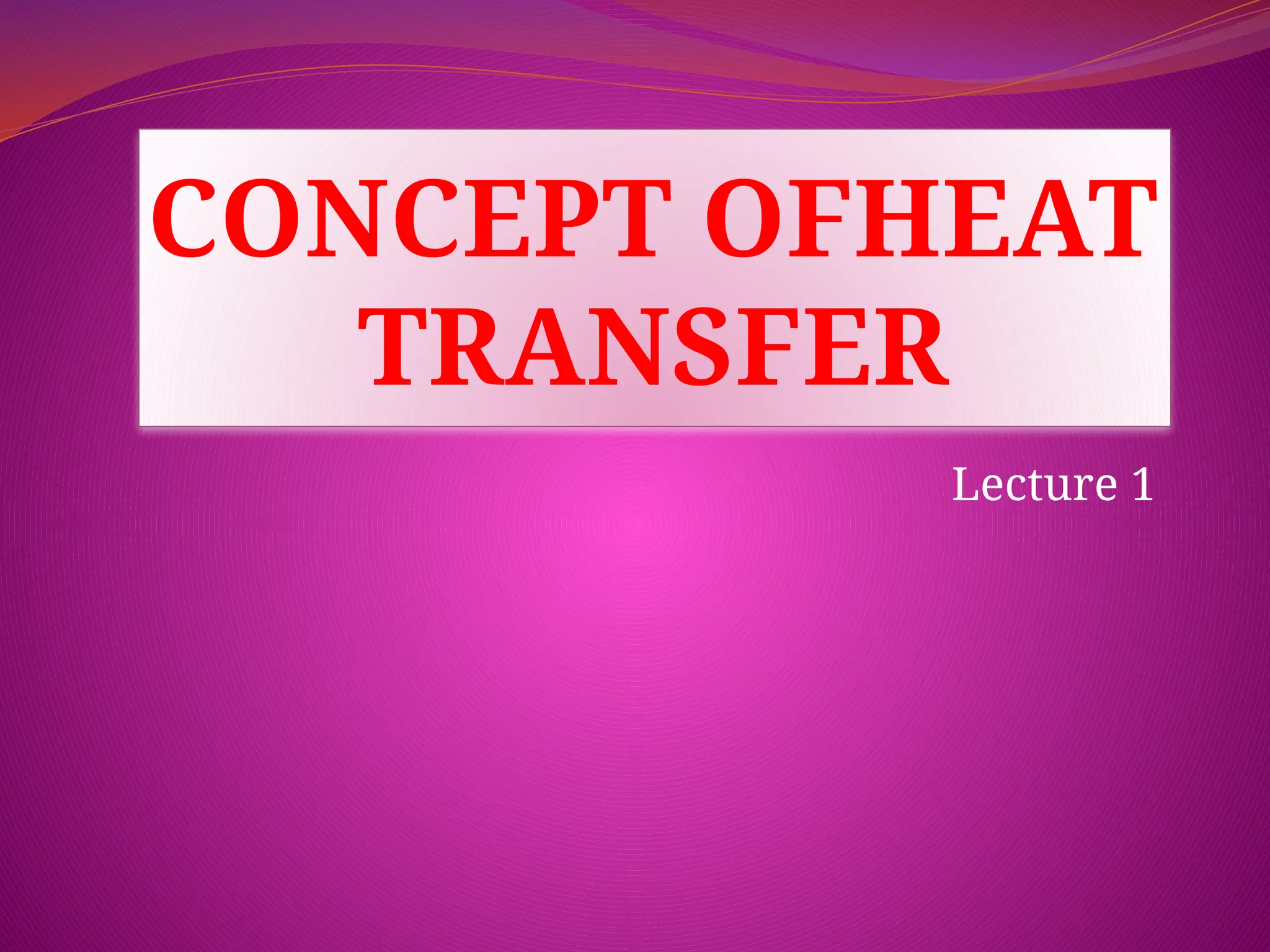 CONCEPT OFHEAT TRANSFER

Lecture 1